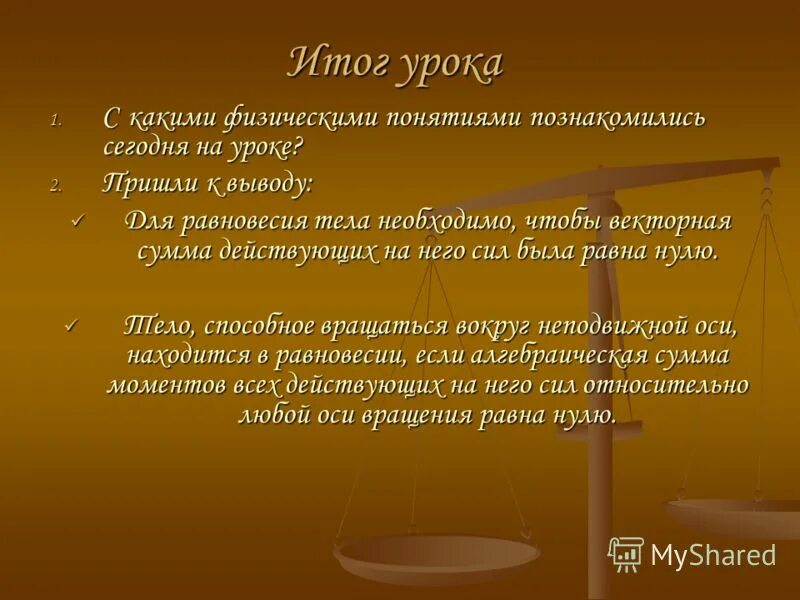 Итог урока

1. С какими физическими понятиями познакомились сегодня на уроке?

2. Пришли к выводу:

✓ Для равновесия тела необходимо, чтобы векторная сумма действующих на него сил была равна нулю.

✓ Тело, способное вращаться вокруг неподвижной оси, находится в равновесии, если алгебраическая сумма моментов всех действующих на него сил относительно любой оси вращения равна нулю.

MyShared